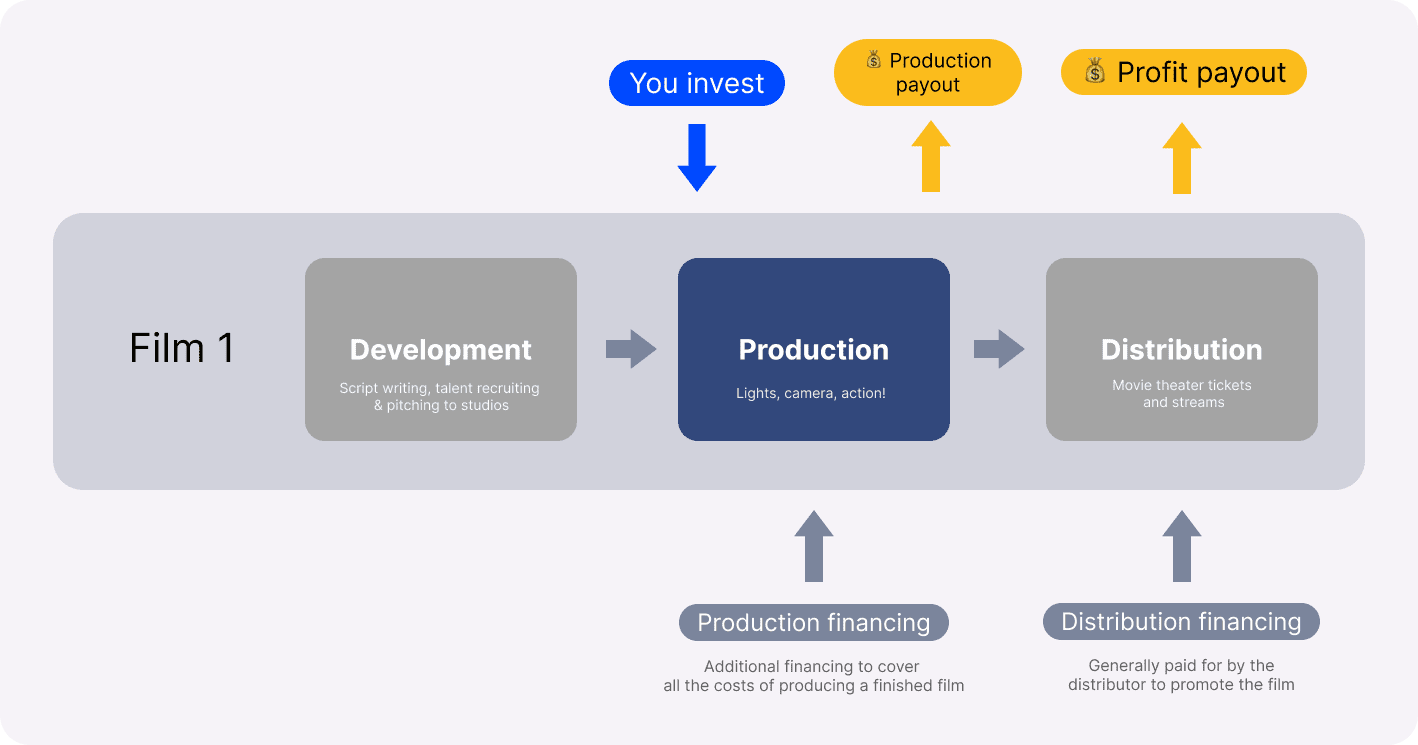 You invest

💰 Production payout

💰 Profit payout

Film 1

Development

Script writing, talent recruiting & pitching to studios

Production

Lights, camera, action!

Distribution

Movie theater tickets and streams

Production financing

Additional financing to cover all the costs of producing a finished film

Distribution financing

Generally paid for by the distributor to promote the film